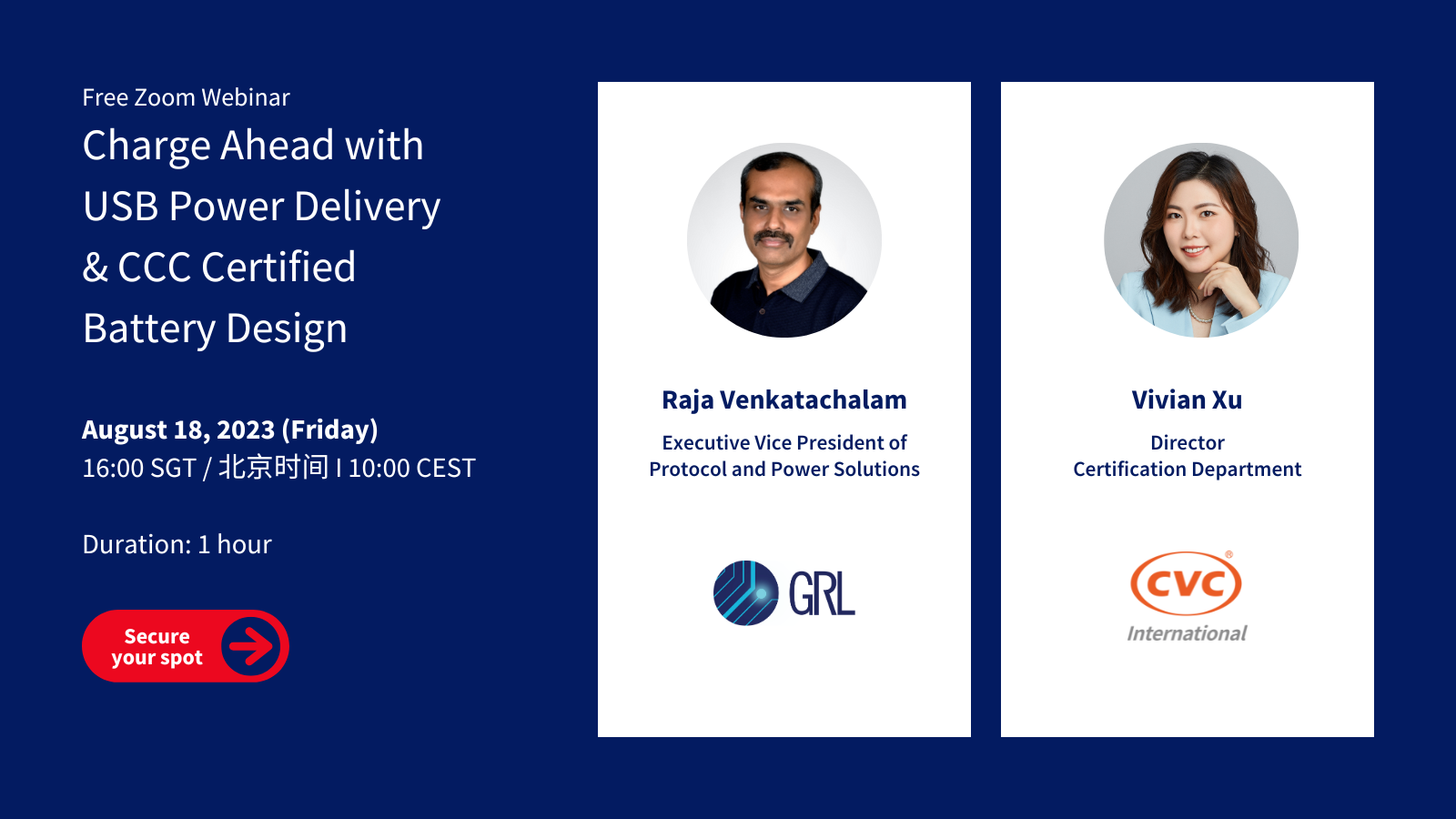 Free Zoom Webinar

Charge Ahead with USB Power Delivery & CCC Certified Battery Design

August 18, 2023 (Friday)
16:00 SGT / 北京时间 I 10:00 CEST

Duration: 1 hour

Secure your spot

Raja Venkatachalam

Executive Vice President of Protocol and Power Solutions

GRL

Vivian Xu

Director
Certification Department

CVC
International